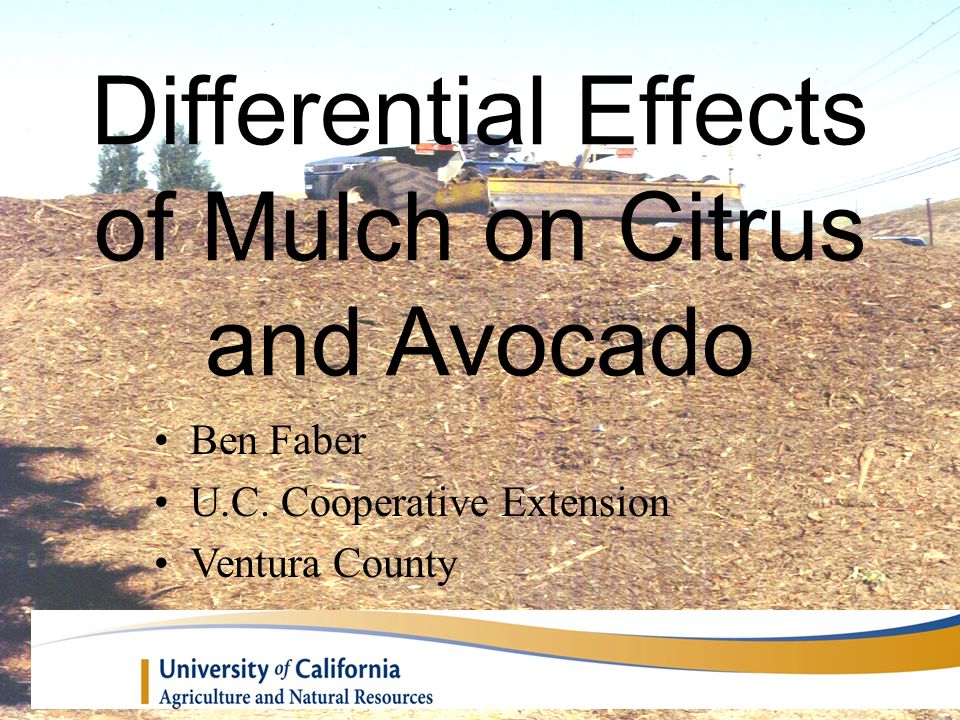 Differential Effects of Mulch on Citrus and Avocado

• Ben Faber
• U.C. Cooperative Extension
• Ventura County

University of California
Agriculture and Natural Resources